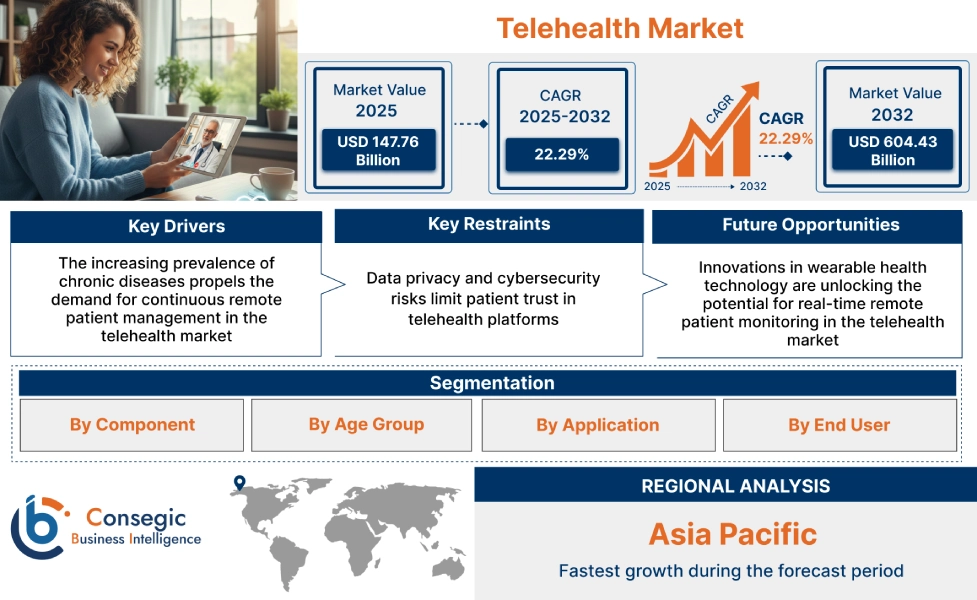 Telehealth Market

Market Value 2025
USD 147.76 Billion

CAGR 2025-2032
22.29%

CAGR
2025 2032
CAGR 22.29%

Market Value 2032
USD 604.43 Billion

Key Drivers
The increasing prevalence of chronic diseases propels the demand for continuous remote patient management in the telehealth market

Key Restraints
Data privacy and cybersecurity risks limit patient trust in telehealth platforms

Future Opportunities
Innovations in wearable health technology are unlocking the potential for real-time remote patient monitoring in the telehealth market

Segmentation
By Component
By Age Group
By Application
By End User

Consegic Business Intelligence

REGIONAL ANALYSIS
Asia Pacific
Fastest growth during the forecast period